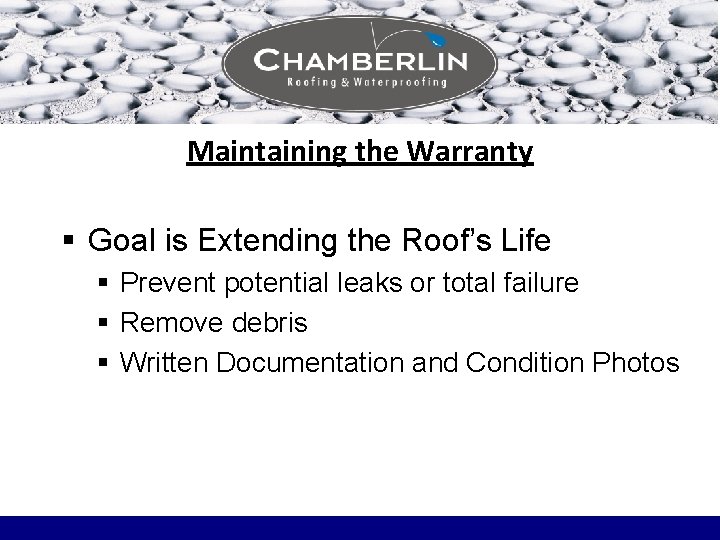 CHAMBERLIN
Roofing & Waterproofing

Maintaining the Warranty

▪ Goal is Extending the Roof's Life
  ▪ Prevent potential leaks or total failure
  ▪ Remove debris
  ▪ Written Documentation and Condition Photos